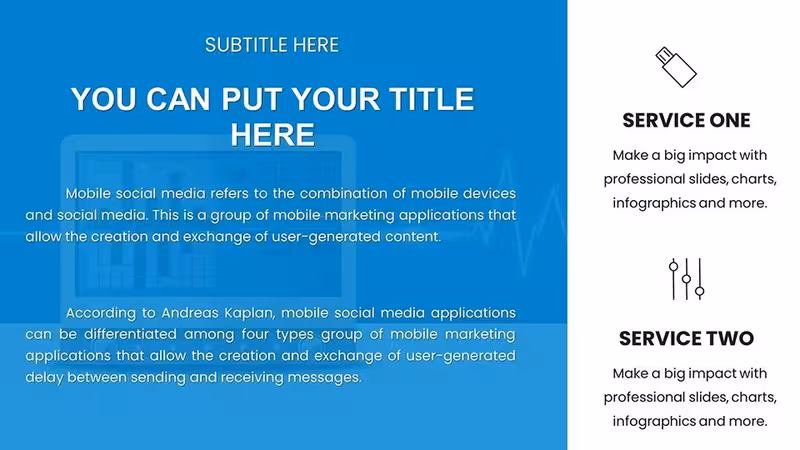 SUBTITLE HERE

YOU CAN PUT YOUR TITLE HERE

Mobile social media refers to the combination of mobile devices and social media. This is a group of mobile marketing applications that allow the creation and exchange of user-generated content.

According to Andreas Kaplan, mobile social media applications can be differentiated among four types group of mobile marketing applications that allow the creation and exchange of user-generated delay between sending and receiving messages.

SERVICE ONE

Make a big impact with professional slides, charts, infographics and more.

SERVICE TWO

Make a big impact with professional slides, charts, infographics and more.